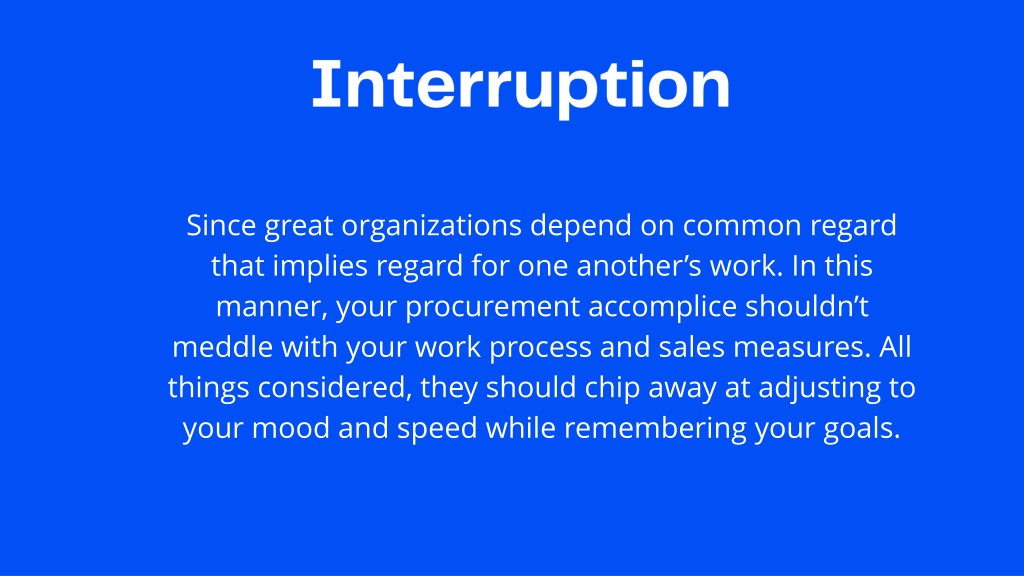 Interruption

Since great organizations depend on common regard that implies regard for one another’s work. In this manner, your procurement accomplice shouldn’t meddle with your work process and sales measures. All things considered, they should chip away at adjusting to your mood and speed while remembering your goals.